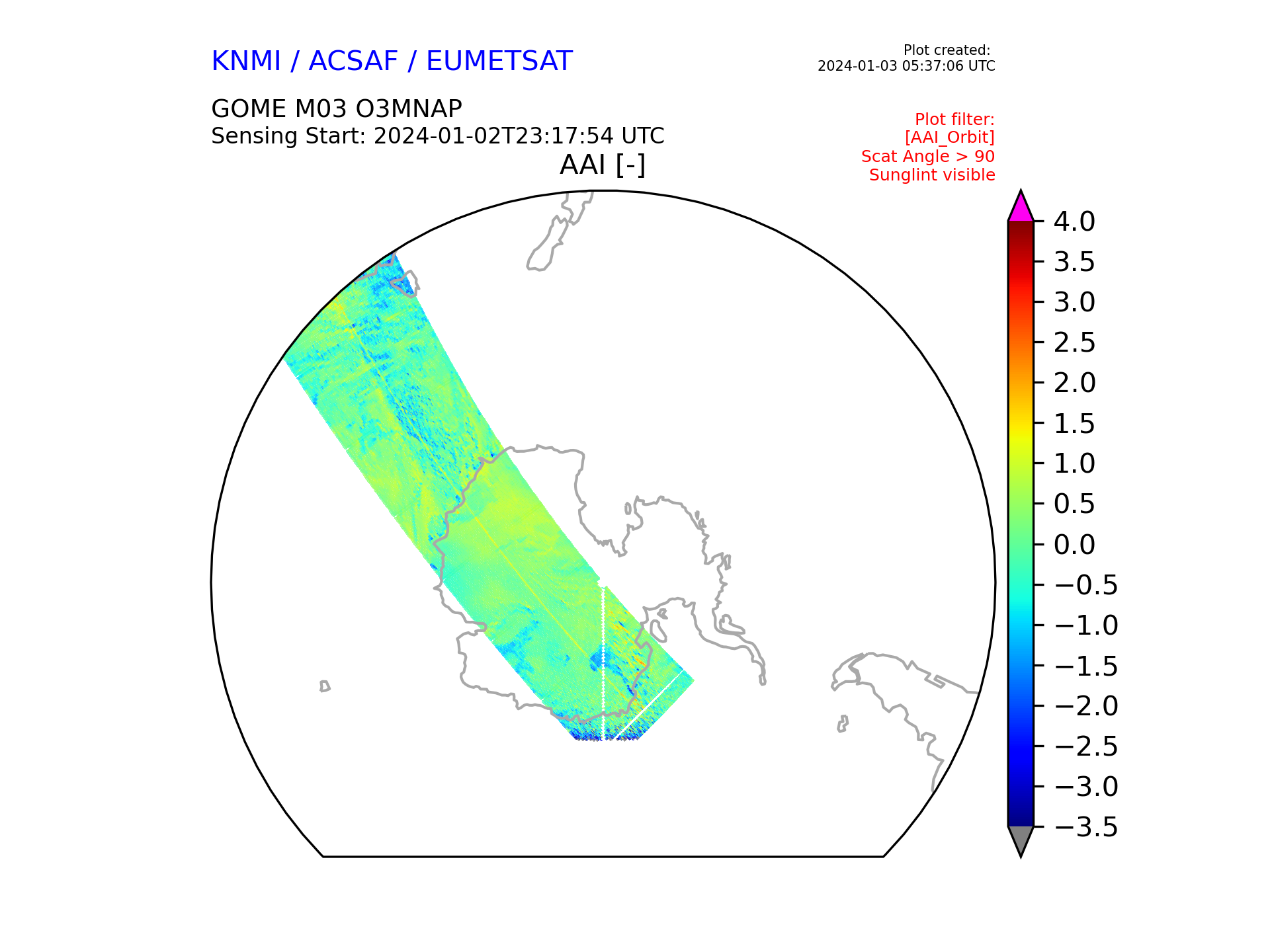 KNMI / ACSAF / EUMETSAT

Plot created:
2024-01-03 05:37:06 UTC

GOME M03 O3MNAP
Sensing Start: 2024-01-02T23:17:54 UTC

Plot filter:
[AAI_Orbit]
Scat Angle > 90
Sunglint visible

AAI [-]

4.0
3.5
3.0
2.5
2.0
1.5
1.0
0.5
0.0
−0.5
−1.0
−1.5
−2.0
−2.5
−3.0
−3.5